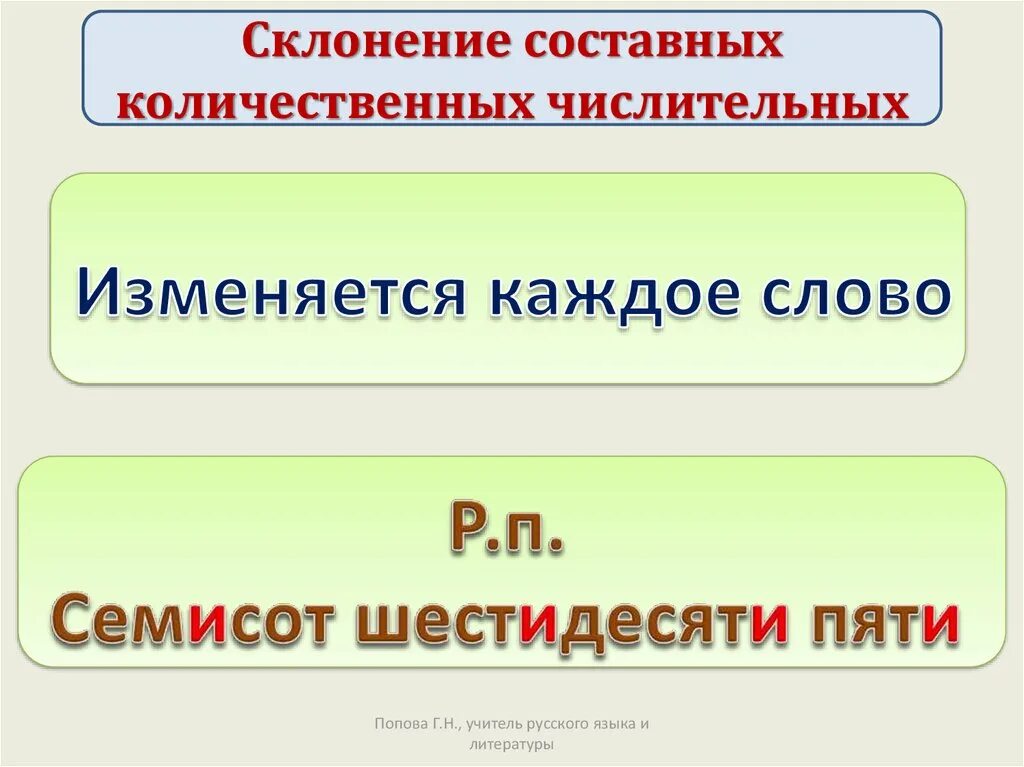 Склонение составных количественных числительных

Изменяется каждое слово

Р.п.
Семисот шестидесяти пяти

Попова Г.Н., учитель русского языка и литературы